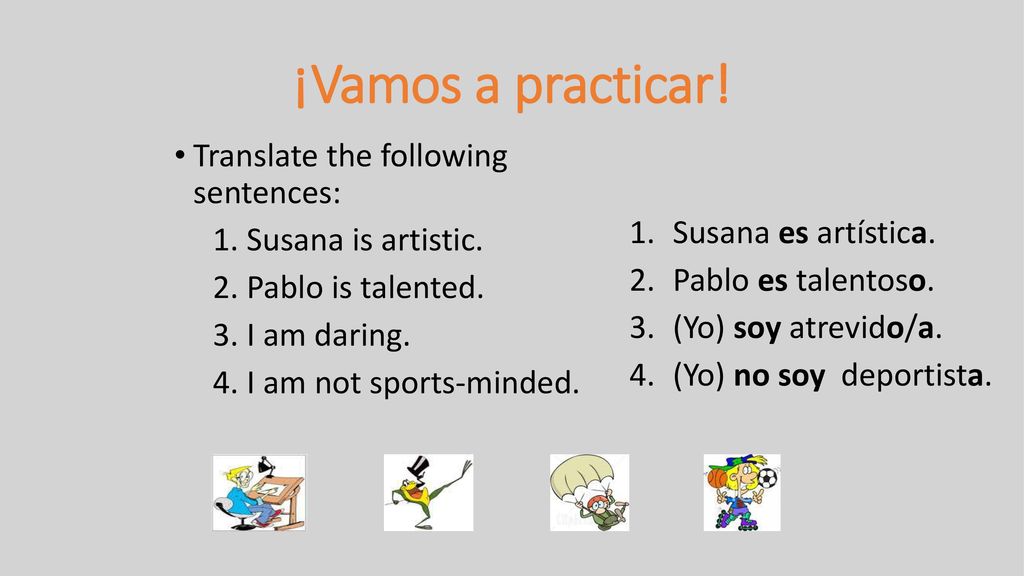 ¡Vamos a practicar!

• Translate the following sentences:

1. Susana is artistic.
2. Pablo is talented.
3. I am daring.
4. I am not sports-minded.

1. Susana es artística.
2. Pablo es talentoso.
3. (Yo) soy atrevido/a.
4. (Yo) no soy deportista.